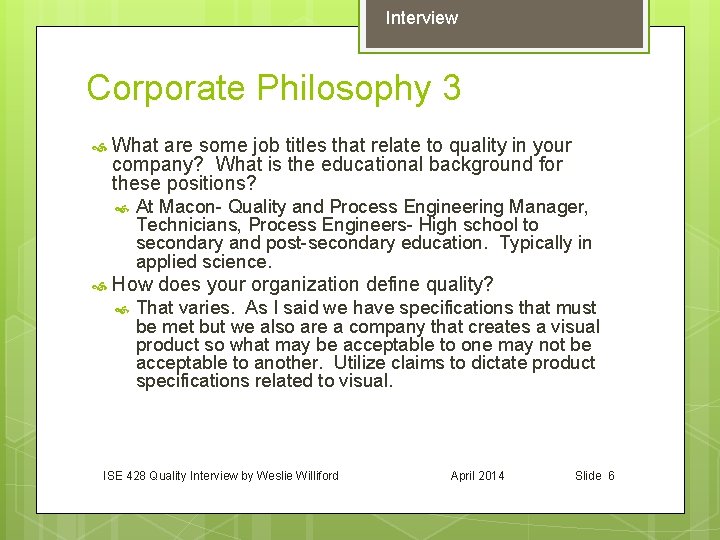 Interview

Corporate Philosophy 3

What are some job titles that relate to quality in your company? What is the educational background for these positions?

At Macon- Quality and Process Engineering Manager, Technicians, Process Engineers- High school to secondary and post-secondary education. Typically in applied science.

How does your organization define quality?

That varies. As I said we have specifications that must be met but we also are a company that creates a visual product so what may be acceptable to one may not be acceptable to another. Utilize claims to dictate product specifications related to visual.

ISE 428 Quality Interview by Weslie Williford

April 2014

Slide 6